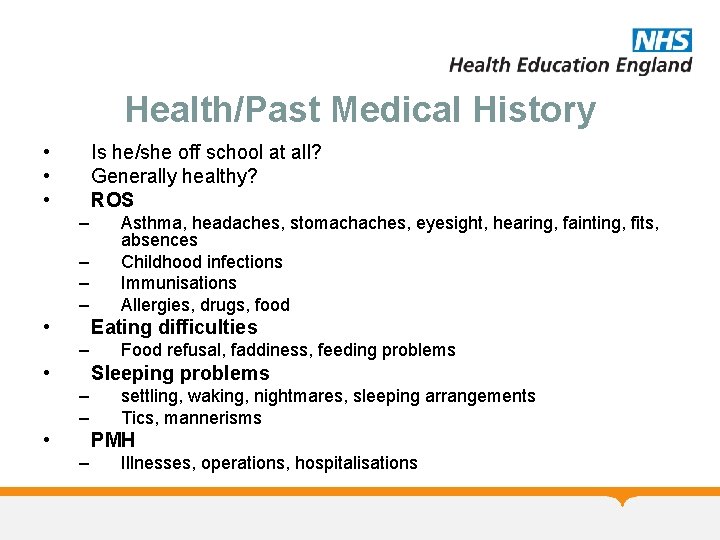 NHS
Health Education England

Health/Past Medical History

• Is he/she off school at all?
• Generally healthy?
• ROS
– Asthma, headaches, stomachaches, eyesight, hearing, fainting, fits, absences
– Childhood infections
– Immunisations
– Allergies, drugs, food
• Eating difficulties
– Food refusal, faddiness, feeding problems
• Sleeping problems
– settling, waking, nightmares, sleeping arrangements
– Tics, mannerisms
• PMH
– Illnesses, operations, hospitalisations